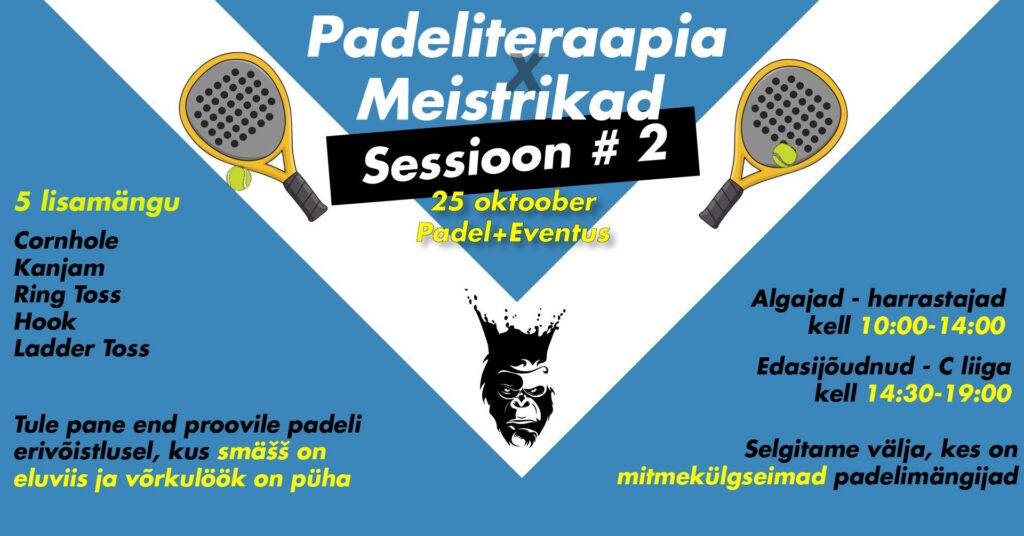 Padeliteraapia
x
Meistrikad
Sessioon # 2
25 oktoober
Padel+Eventus

5 lisamängu

Cornhole
Kanjam
Ring Toss
Hook
Ladder Toss

Tule pane end proovile padeli erivõistlusel, kus smäšš on eluviis ja võrkulöök on püha

Algajad - harrastajad
kell 10:00-14:00

Edasijõudnud - C liiga
kell 14:30-19:00

Selgitame välja, kes on mitmekülgseimad padelimängijad